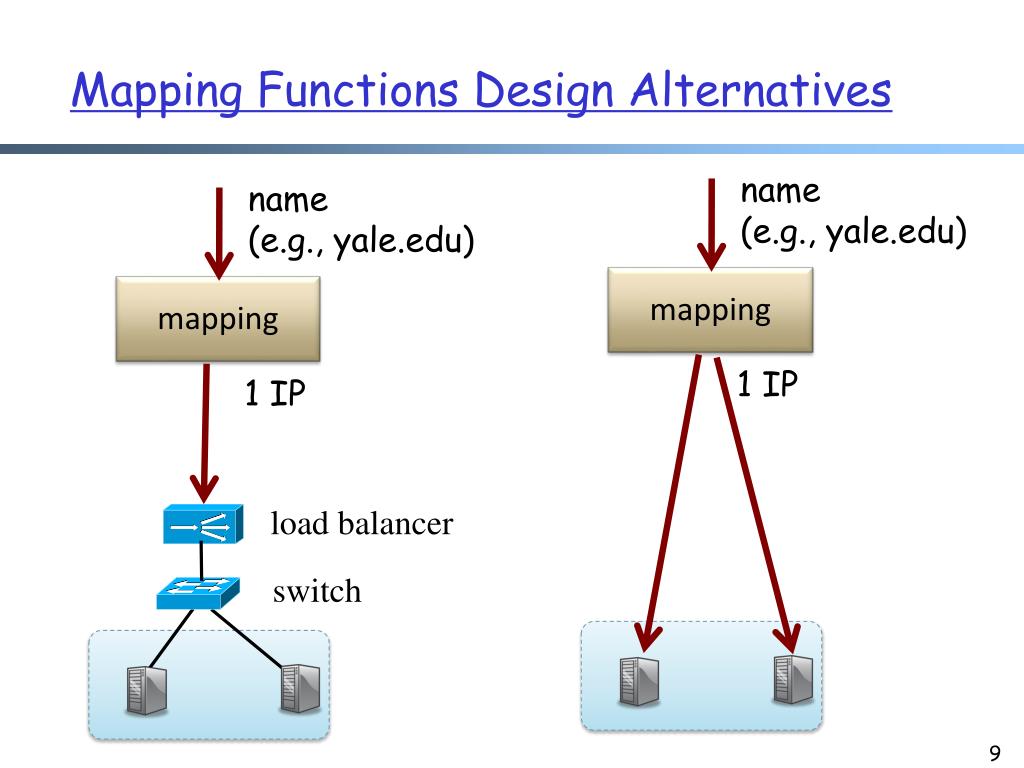 Mapping Functions Design Alternatives

name
(e.g., yale.edu)

mapping

1 IP

load balancer

switch

name
(e.g., yale.edu)

mapping

1 IP

9